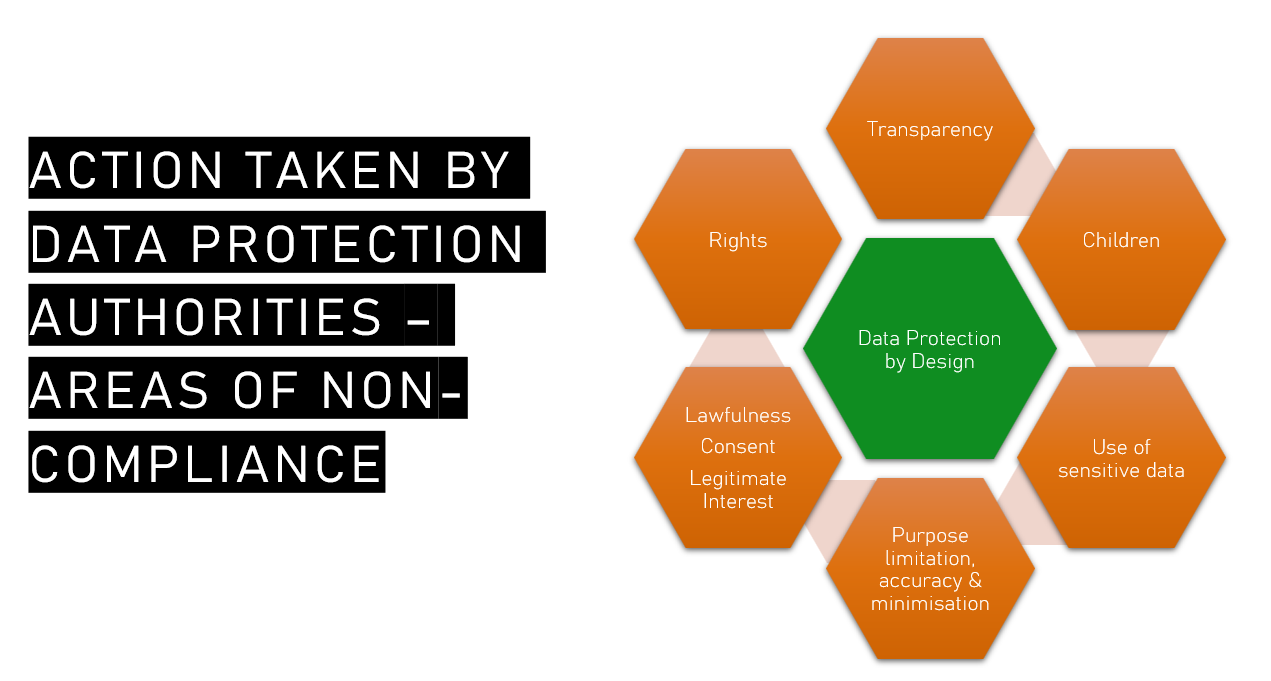 ACTION TAKEN BY DATA PROTECTION AUTHORITIES – AREAS OF NON-COMPLIANCE

Transparency

Rights

Children

Data Protection by Design

Lawfulness
Consent
Legitimate Interest

Use of sensitive data

Purpose limitation, accuracy & minimisation